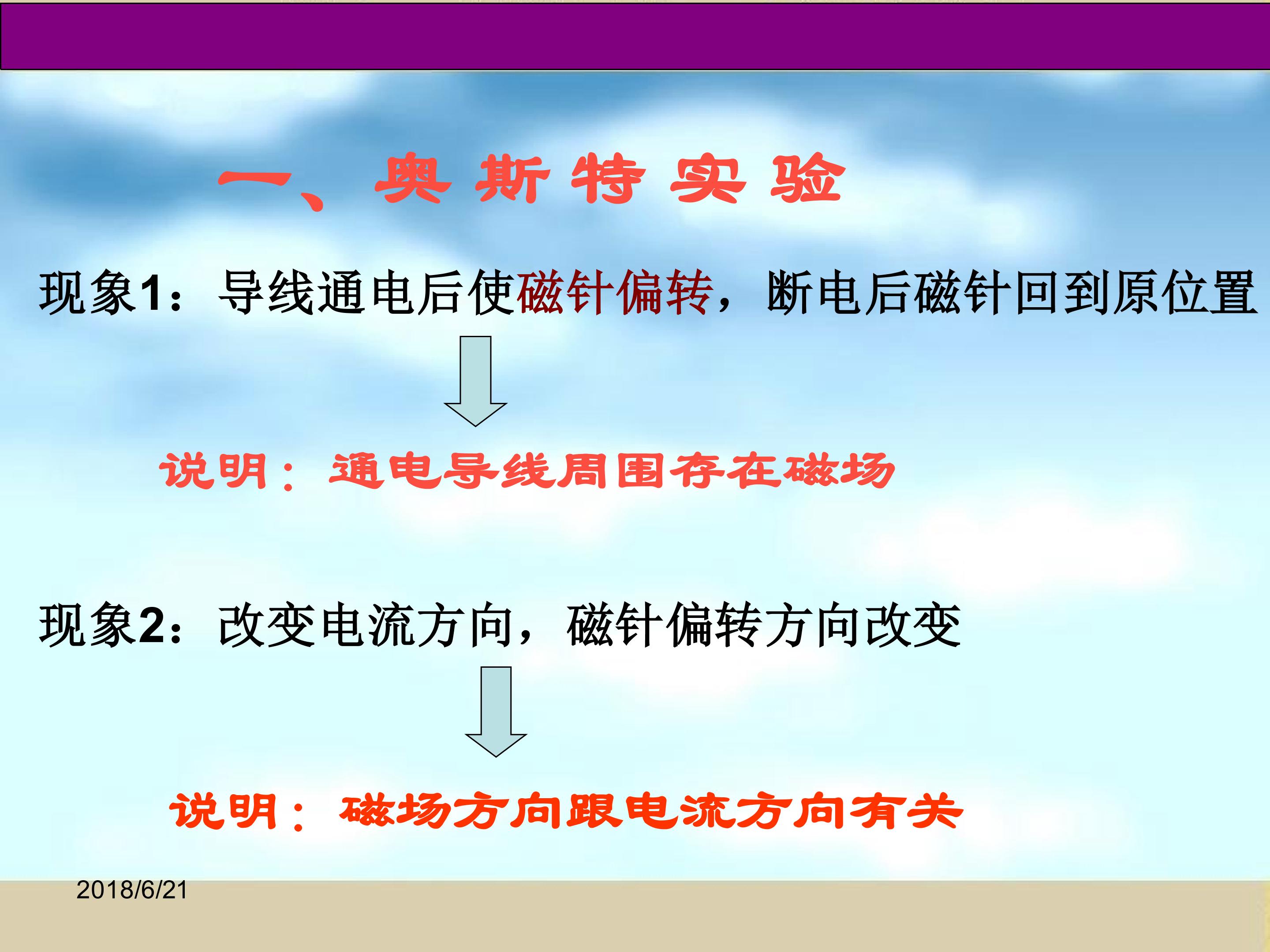 一、奥斯特实验

现象1：导线通电后使磁针偏转，断电后磁针回到原位置

说明：通电导线周围存在磁场

现象2：改变电流方向，磁针偏转方向改变

说明：磁场方向跟电流方向有关

2018/6/21